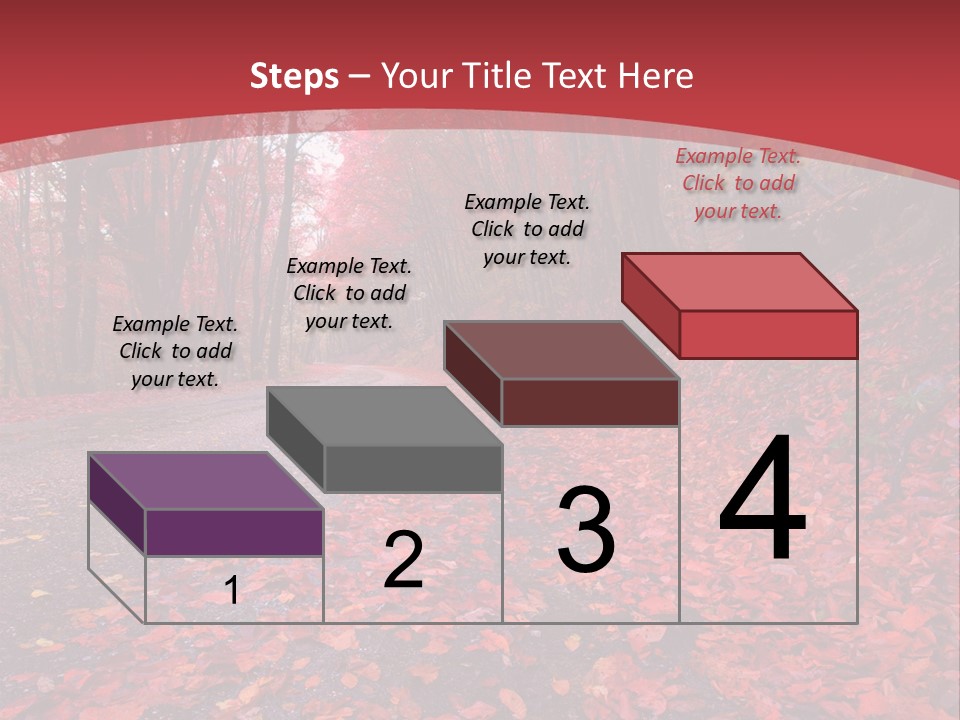 Steps – Your Title Text Here

Example Text. Click to add your text.

Example Text. Click to add your text.

Example Text. Click to add your text.

Example Text. Click to add your text.

1

2

3

4